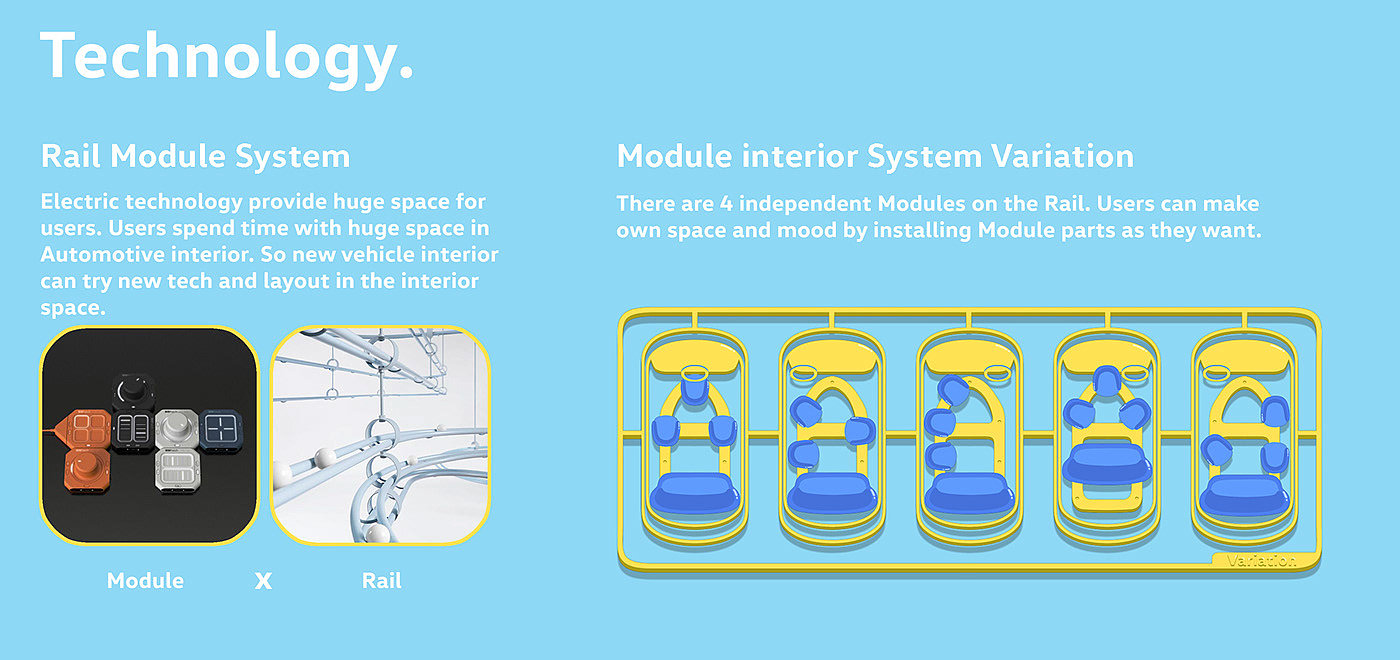 Technology.

Rail Module System

Electric technology provide huge space for users. Users spend time with huge space in Automotive interior. So new vehicle interior can try new tech and layout in the interior space.

Module X Rail

Module interior System Variation

There are 4 independent Modules on the Rail. Users can make own space and mood by installing Module parts as they want.

Variation